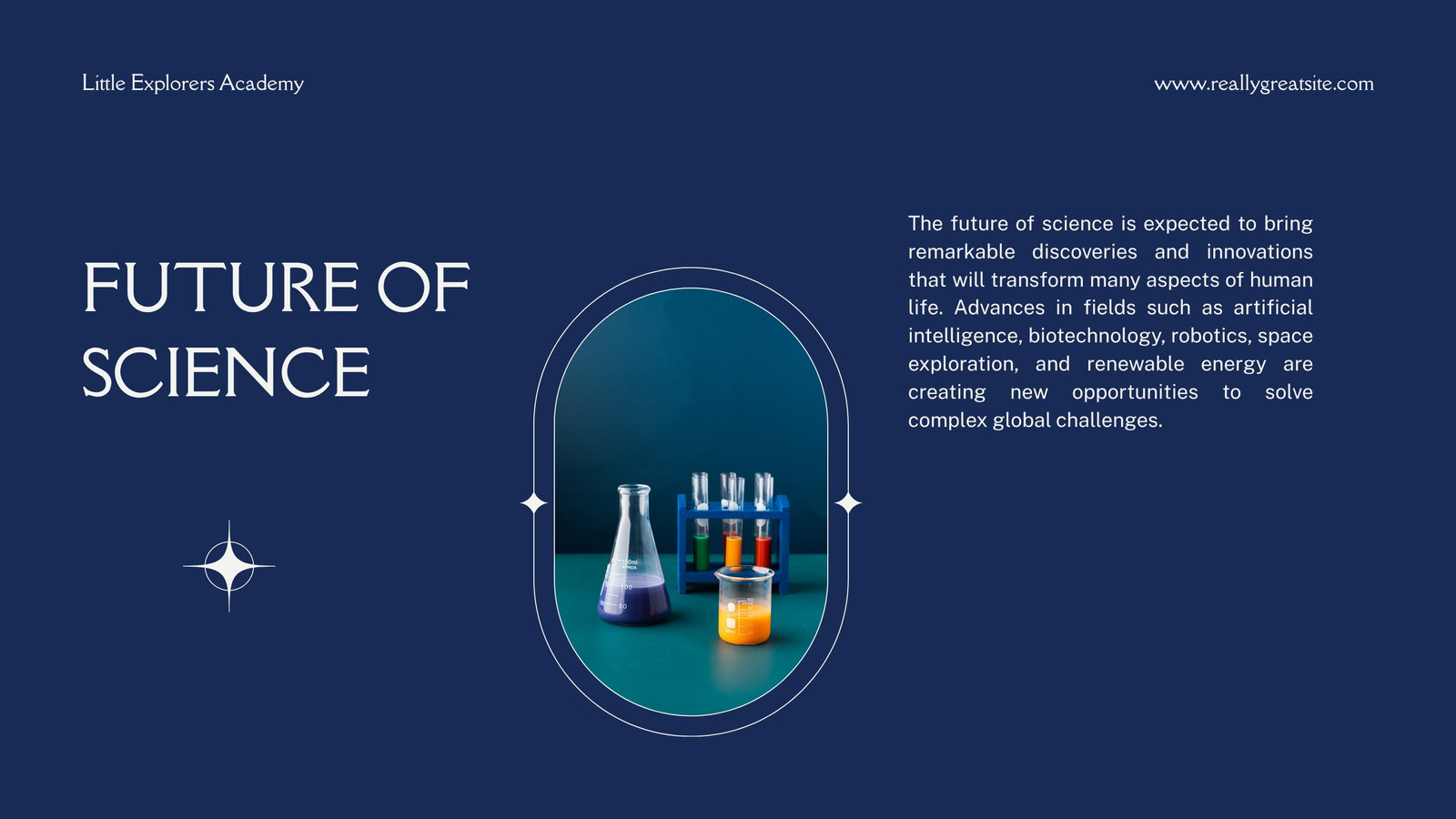 Little Explorers Academy

www.reallygreatsite.com

FUTURE OF SCIENCE

The future of science is expected to bring remarkable discoveries and innovations that will transform many aspects of human life. Advances in fields such as artificial intelligence, biotechnology, robotics, space exploration, and renewable energy are creating new opportunities to solve complex global challenges.